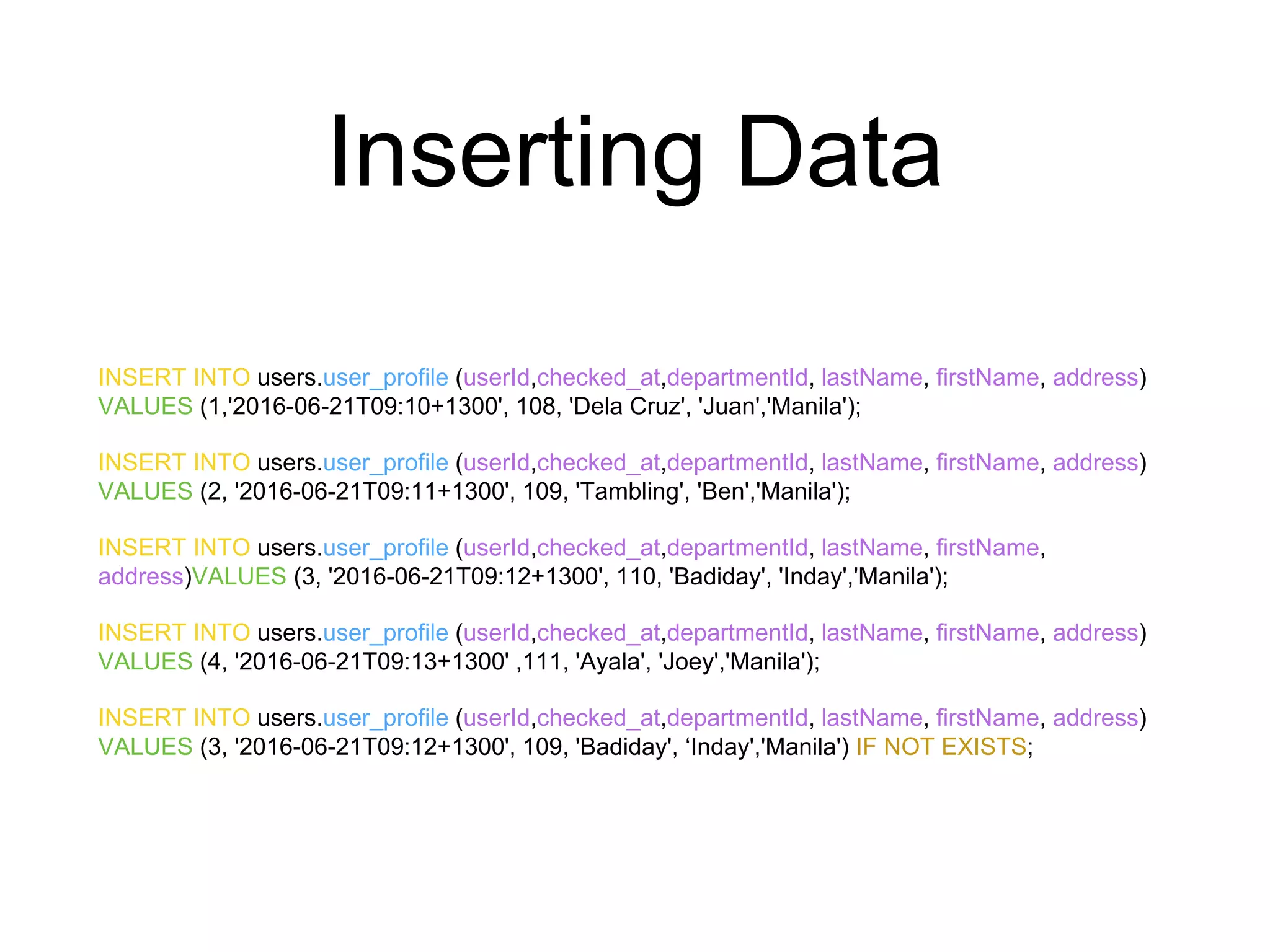 Inserting Data

INSERT INTO users.user_profile (userId,checked_at,departmentId, lastName, firstName, address) VALUES (1,'2016-06-21T09:10+1300', 108, 'Dela Cruz', 'Juan','Manila');

INSERT INTO users.user_profile (userId,checked_at,departmentId, lastName, firstName, address) VALUES (2, '2016-06-21T09:11+1300', 109, 'Tambling', 'Ben','Manila');

INSERT INTO users.user_profile (userId,checked_at,departmentId, lastName, firstName, address)VALUES (3, '2016-06-21T09:12+1300', 110, 'Badiday', 'Inday','Manila');

INSERT INTO users.user_profile (userId,checked_at,departmentId, lastName, firstName, address) VALUES (4, '2016-06-21T09:13+1300' ,111, 'Ayala', 'Joey','Manila');

INSERT INTO users.user_profile (userId,checked_at,departmentId, lastName, firstName, address) VALUES (3, '2016-06-21T09:12+1300', 109, 'Badiday', ‘Inday','Manila') IF NOT EXISTS;